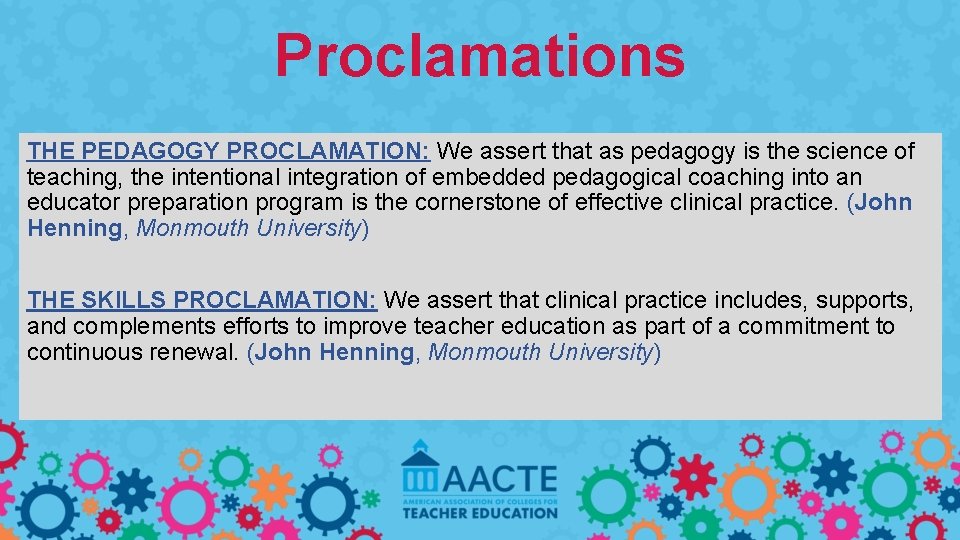 Proclamations

THE PEDAGOGY PROCLAMATION: We assert that as pedagogy is the science of teaching, the intentional integration of embedded pedagogical coaching into an educator preparation program is the cornerstone of effective clinical practice. (John Henning, Monmouth University)

THE SKILLS PROCLAMATION: We assert that clinical practice includes, supports, and complements efforts to improve teacher education as part of a commitment to continuous renewal. (John Henning, Monmouth University)

AACTE
AMERICAN ASSOCIATION OF COLLEGES FOR
TEACHER EDUCATION